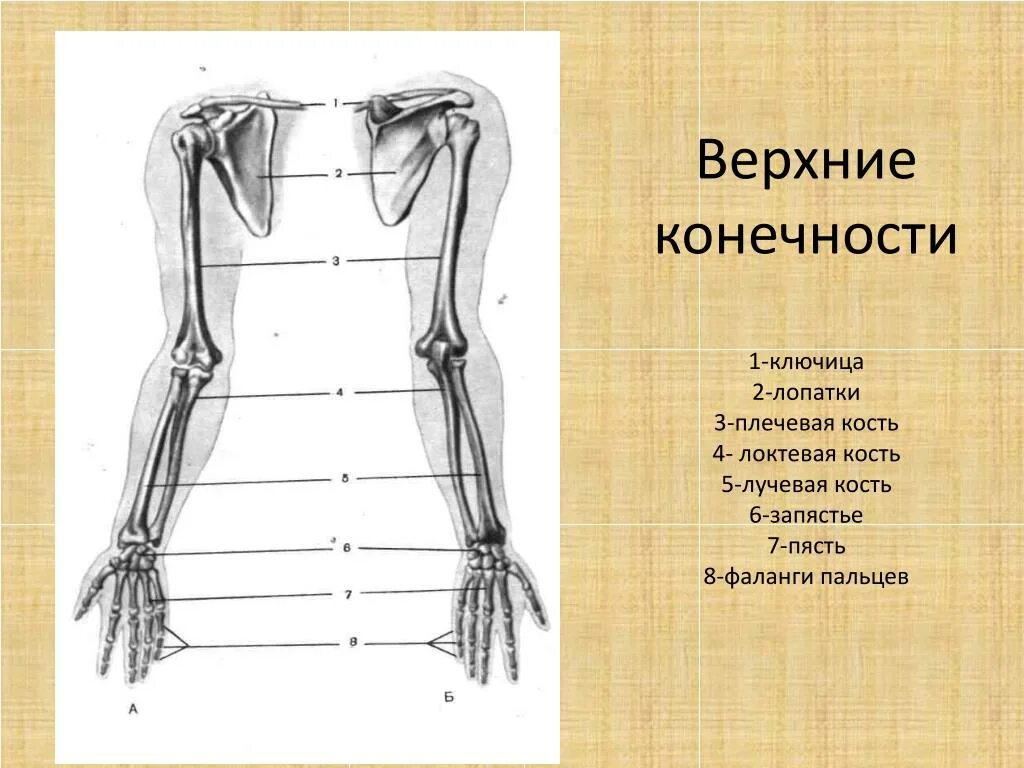 1
2
3
4
5
6
7
8
А
Б

Верхние конечности

1-ключица
2-лопатки
3-плечевая кость
4- локтевая кость
5-лучевая кость
6-запястье
7-пясть
8-фаланги пальцев